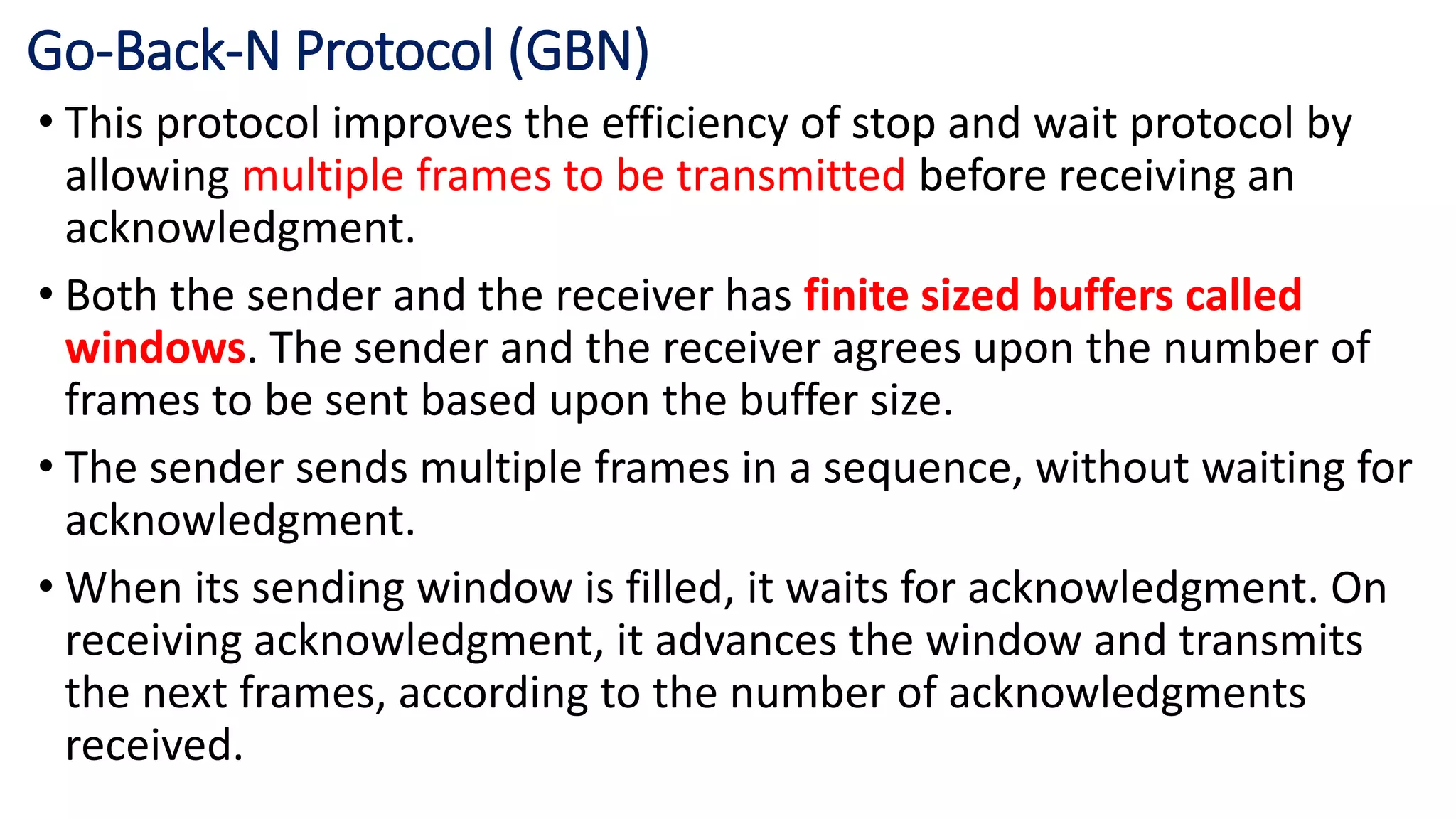 Go-Back-N Protocol (GBN)

• This protocol improves the efficiency of stop and wait protocol by allowing multiple frames to be transmitted before receiving an acknowledgment.

• Both the sender and the receiver has finite sized buffers called windows. The sender and the receiver agrees upon the number of frames to be sent based upon the buffer size.

• The sender sends multiple frames in a sequence, without waiting for acknowledgment.

• When its sending window is filled, it waits for acknowledgment. On receiving acknowledgment, it advances the window and transmits the next frames, according to the number of acknowledgments received.